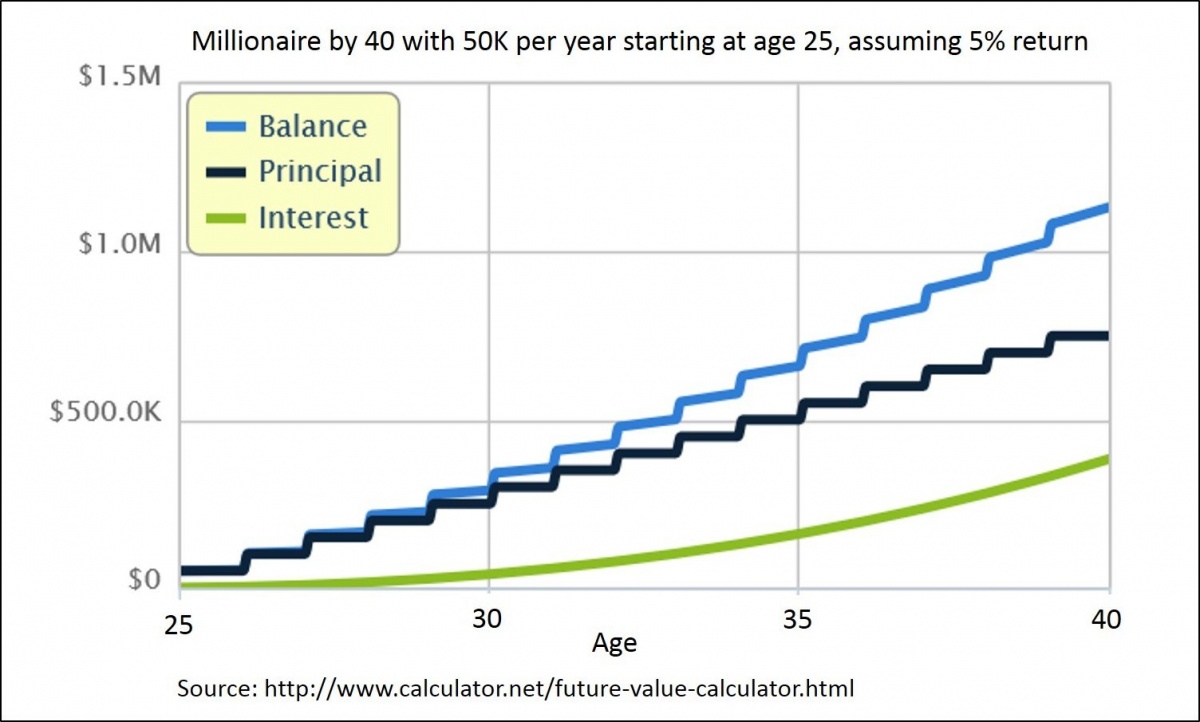 Millionaire by 40 with 50K per year starting at age 25, assuming 5% return

$1.5M
$1.0M
$500.0K
$0

Balance
Principal
Interest

25
30
35
40
Age

Source: http://www.calculator.net/future-value-calculator.html